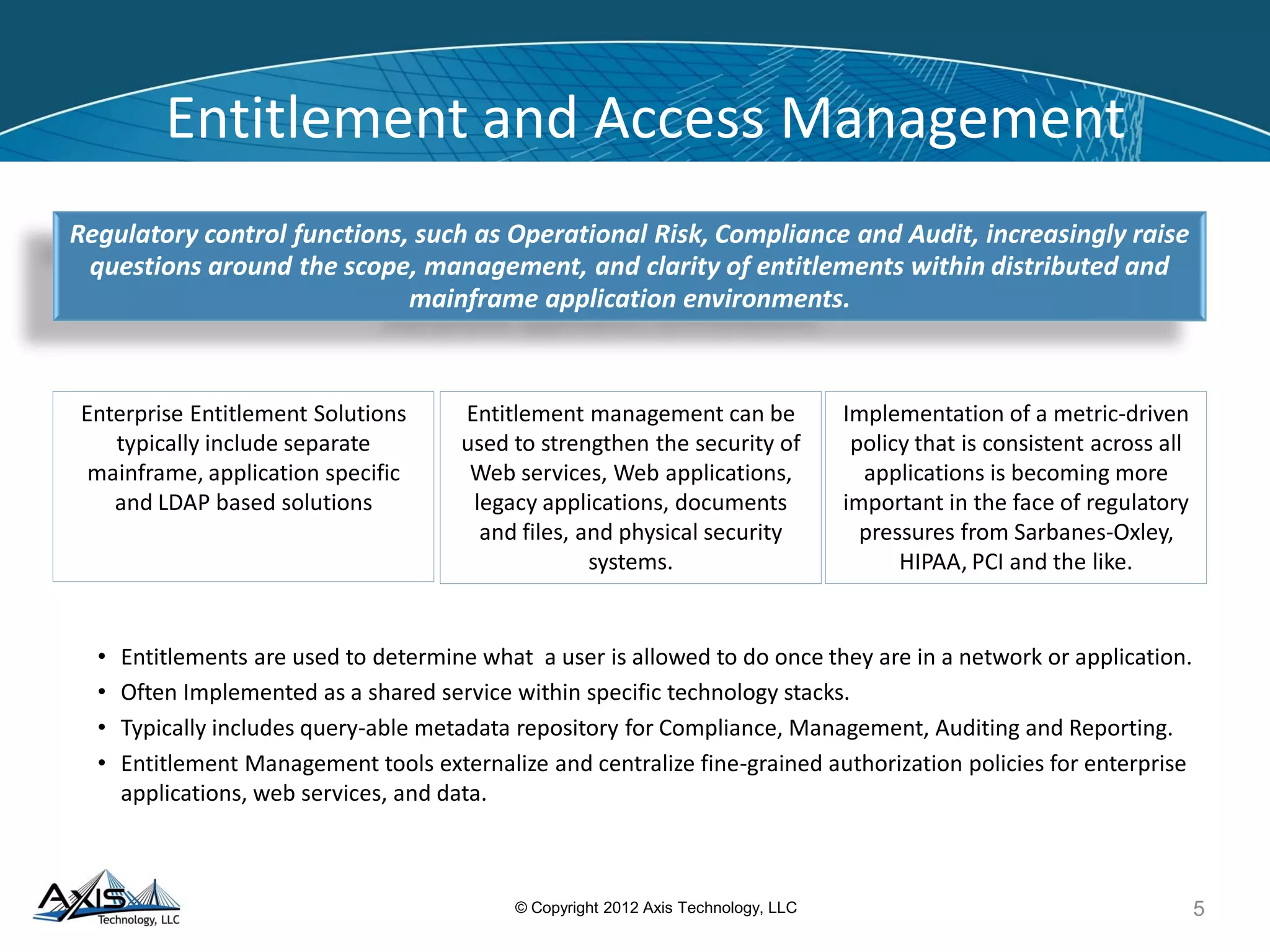 Entitlement and Access Management

Regulatory control functions, such as Operational Risk, Compliance and Audit, increasingly raise questions around the scope, management, and clarity of entitlements within distributed and mainframe application environments.

Enterprise Entitlement Solutions typically include separate mainframe, application specific and LDAP based solutions

Entitlement management can be used to strengthen the security of Web services, Web applications, legacy applications, documents and files, and physical security systems.

Implementation of a metric-driven policy that is consistent across all applications is becoming more important in the face of regulatory pressures from Sarbanes-Oxley, HIPAA, PCI and the like.

• Entitlements are used to determine what a user is allowed to do once they are in a network or application.
• Often Implemented as a shared service within specific technology stacks.
• Typically includes query-able metadata repository for Compliance, Management, Auditing and Reporting.
• Entitlement Management tools externalize and centralize fine-grained authorization policies for enterprise applications, web services, and data.

AXIS Technology, LLC

© Copyright 2012 Axis Technology, LLC

5